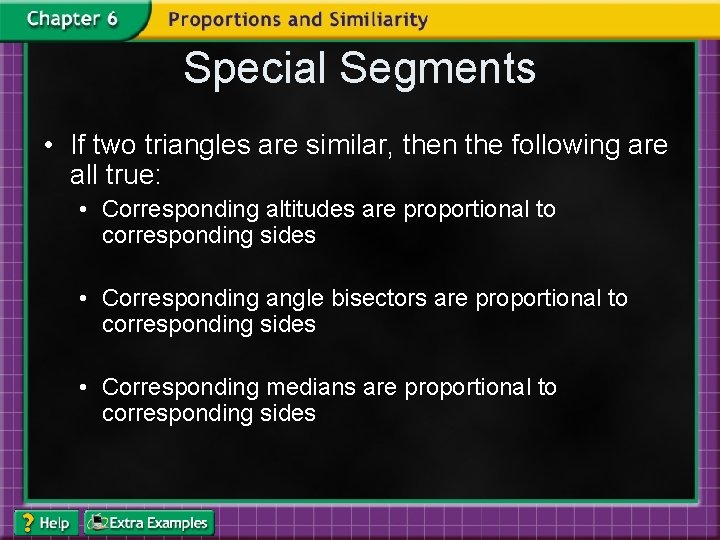 Chapter 6 Proportions and Similiarity

Special Segments

• If two triangles are similar, then the following are all true:

• Corresponding altitudes are proportional to corresponding sides

• Corresponding angle bisectors are proportional to corresponding sides

• Corresponding medians are proportional to corresponding sides

? Help Extra Examples